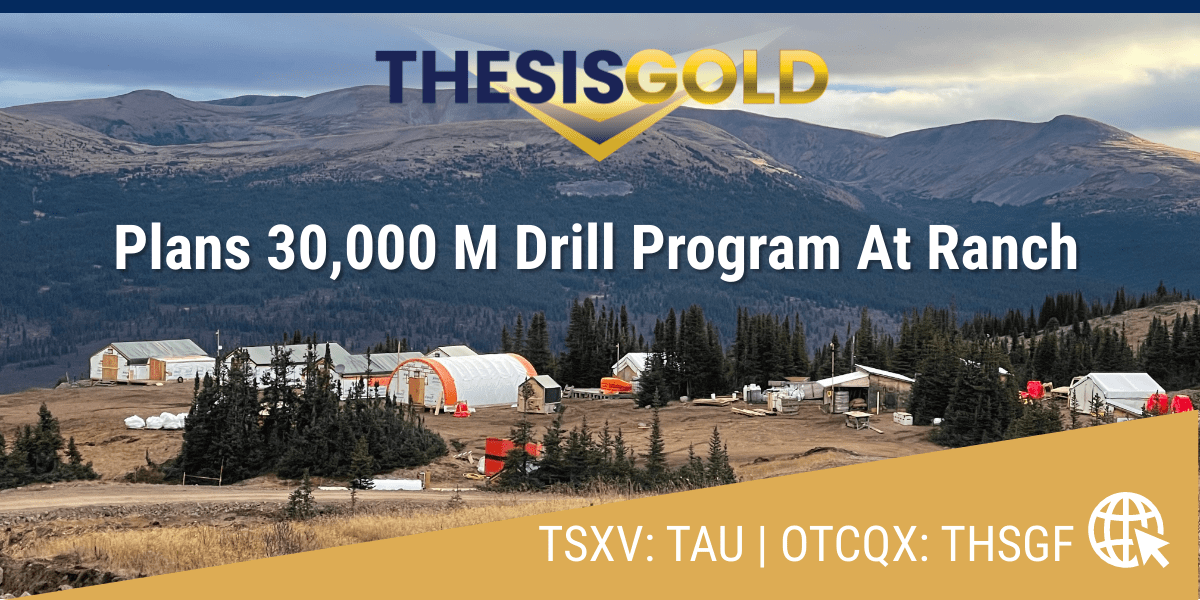 THESISGOLD

Plans 30,000 M Drill Program At Ranch

TSXV: TAU | OTCQX: THSGF